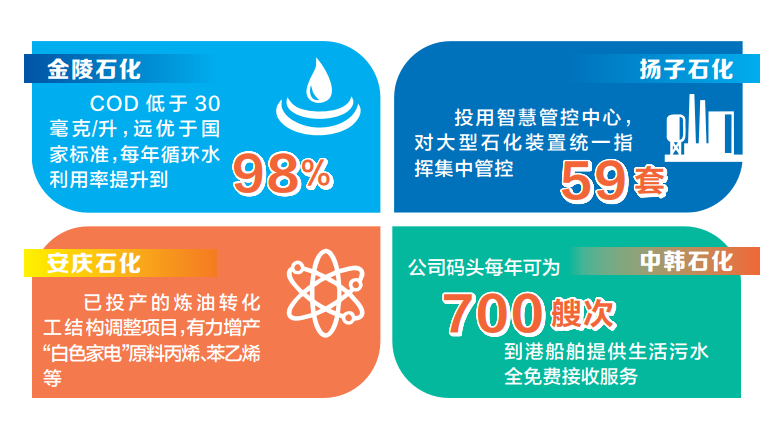 金陵石化

COD 低于 30 毫克/升，远优于国家标准，每年循环水利用率提升到 98%

扬子石化

投用智慧管控中心，对大型石化装置统一指挥集中管控 59套

安庆石化

已投产的炼油转化工结构调整项目，有力增产“白色家电”原料丙烯、苯乙烯等

中韩石化

公司码头每年可为 700艘次 到港船舶提供生活污水全免费接收服务